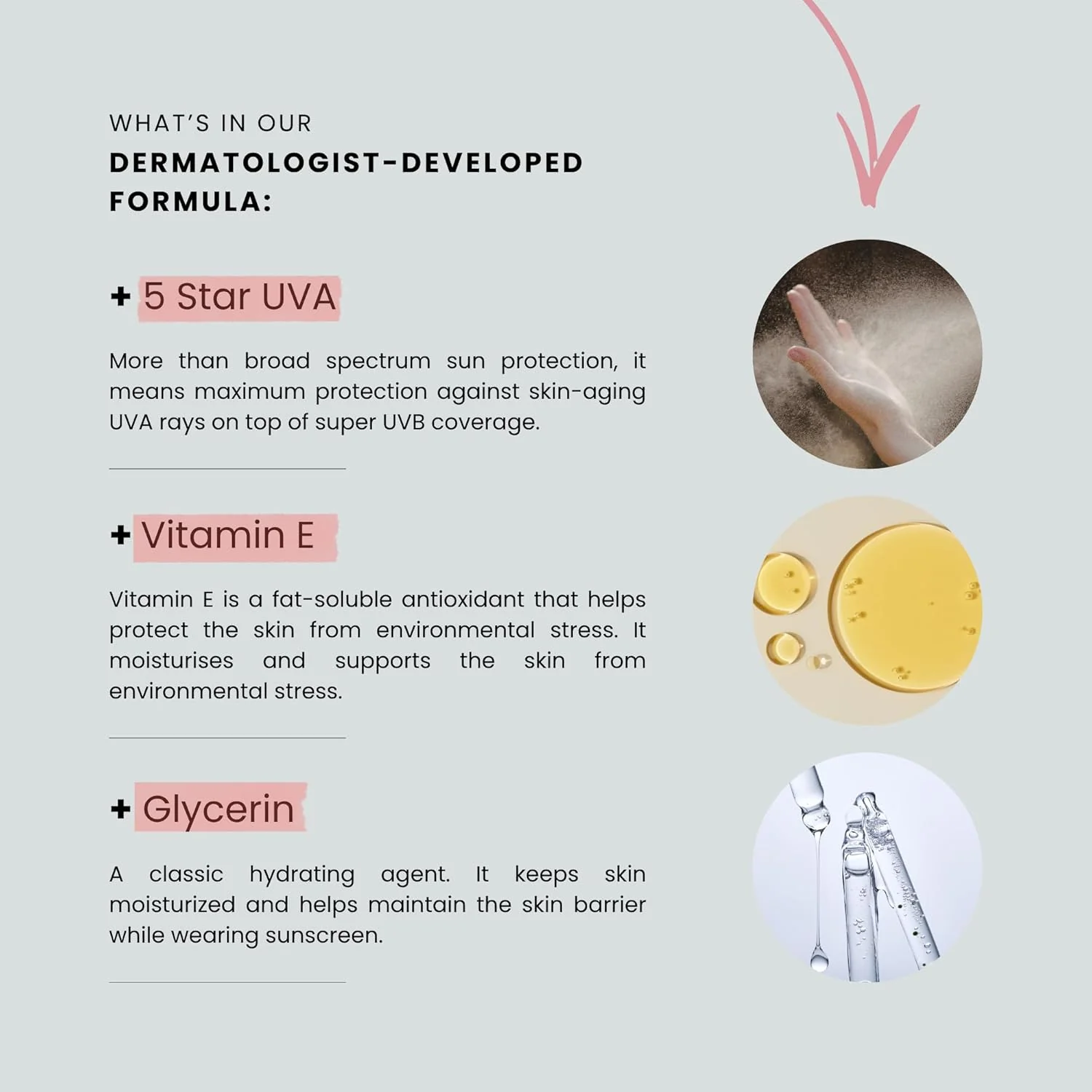 WHAT'S IN OUR
DERMATOLOGIST-DEVELOPED FORMULA:

+ 5 Star UVA

More than broad spectrum sun protection, it means maximum protection against skin-aging UVA rays on top of super UVB coverage.

+ Vitamin E

Vitamin E is a fat-soluble antioxidant that helps protect the skin from environmental stress. It moisturises and supports the skin from environmental stress.

+ Glycerin

A classic hydrating agent. It keeps skin moisturized and helps maintain the skin barrier while wearing sunscreen.